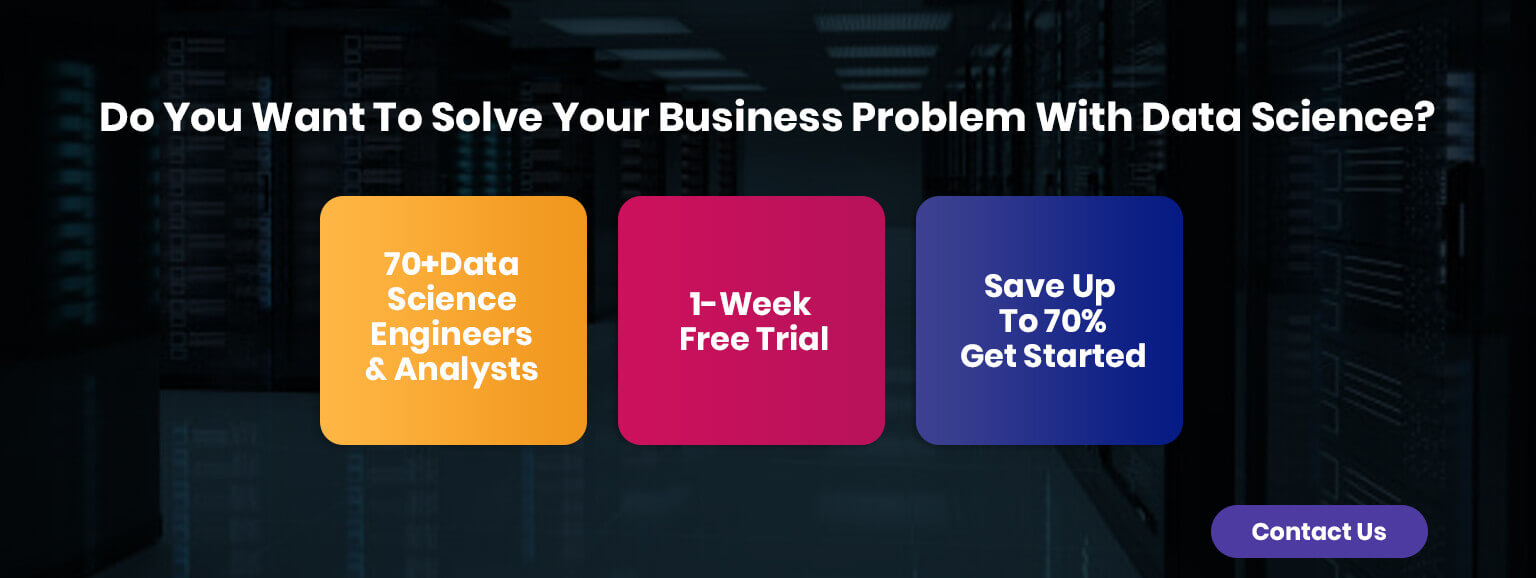 Do You Want To Solve Your Business Problem With Data Science?

70+Data Science Engineers & Analysts

1-Week Free Trial

Save Up To 70% Get Started

Contact Us